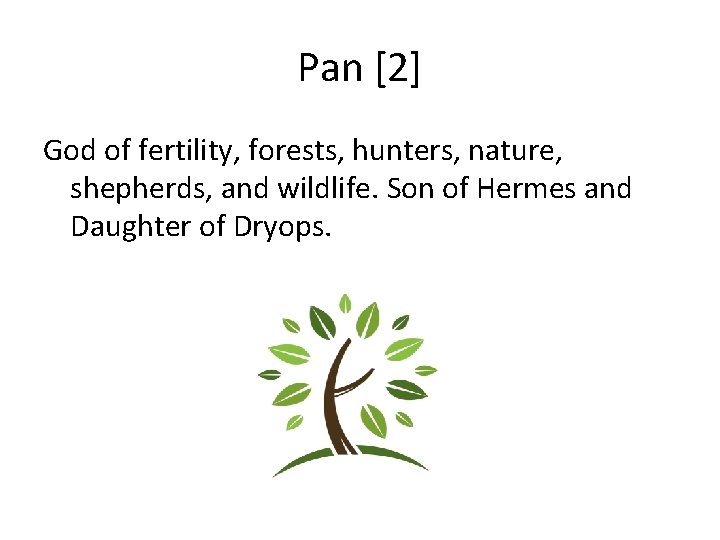 Pan [2]

God of fertility, forests, hunters, nature, shepherds, and wildlife. Son of Hermes and Daughter of Dryops.